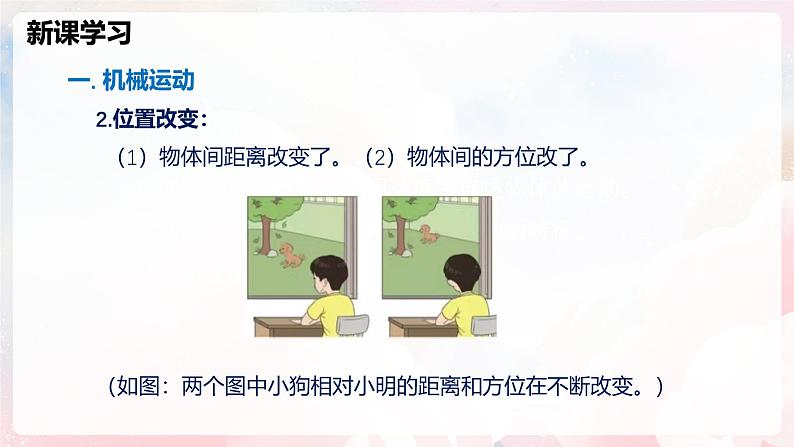 新课学习

一. 机械运动

2.位置改变：

（1）物体间距离改变了。（2）物体间的方位改了。

（如图：两个图中小狗相对小明的距离和方位在不断改变。）